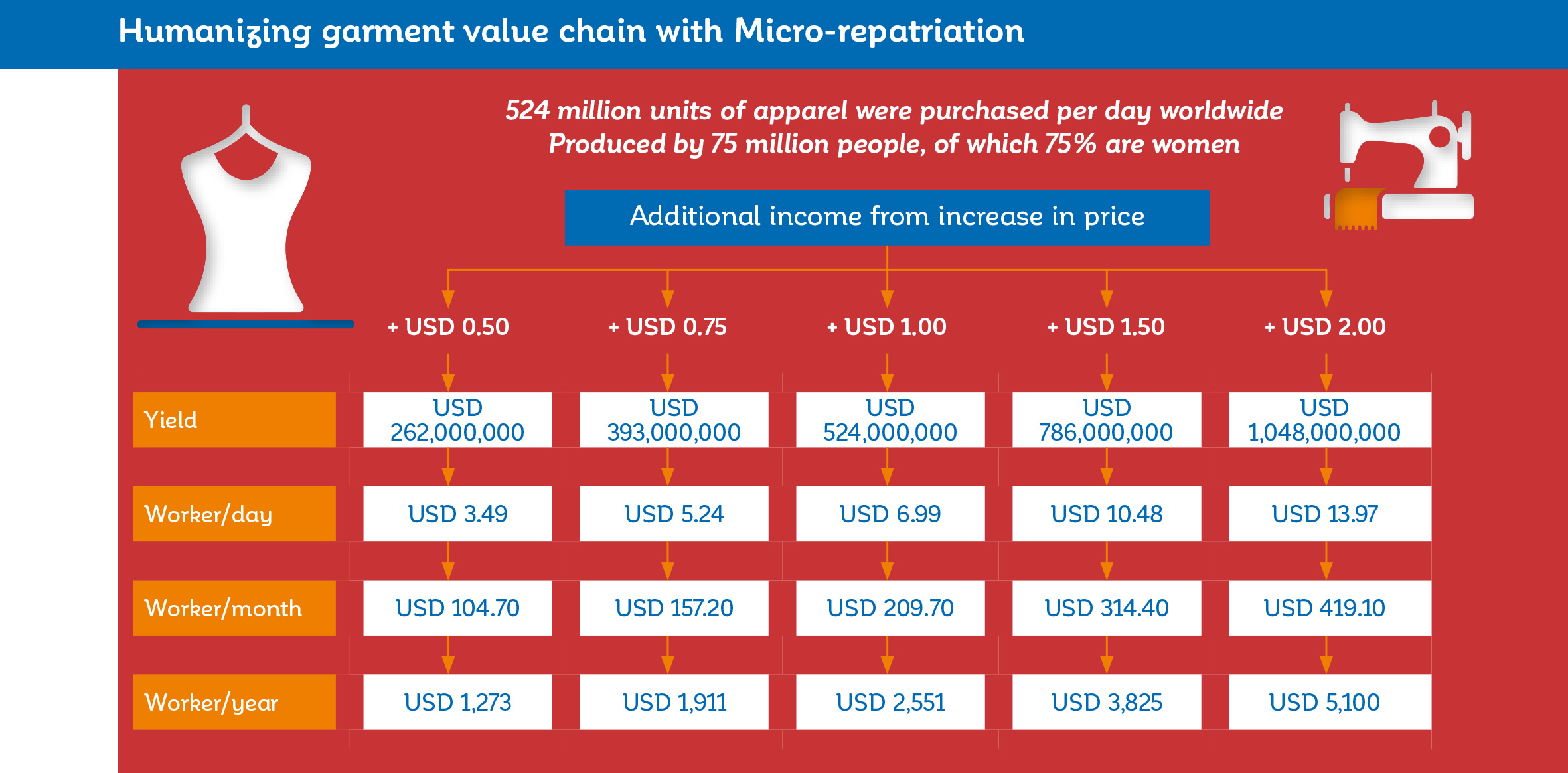 Humanizing garment value chain with Micro-repatriation

524 million units of apparel were purchased per day worldwide
Produced by 75 million people, of which 75% are women

Additional income from increase in price

|  | + USD 0.50 | + USD 0.75 | + USD 1.00 | + USD 1.50 | + USD 2.00 |
|---|---|---|---|---|---|
| Yield | USD 262,000,000 | USD 393,000,000 | USD 524,000,000 | USD 786,000,000 | USD 1,048,000,000 |
| Worker/day | USD 3.49 | USD 5.24 | USD 6.99 | USD 10.48 | USD 13.97 |
| Worker/month | USD 104.70 | USD 157.20 | USD 209.70 | USD 314.40 | USD 419.10 |
| Worker/year | USD 1,273 | USD 1,911 | USD 2,551 | USD 3,825 | USD 5,100 |